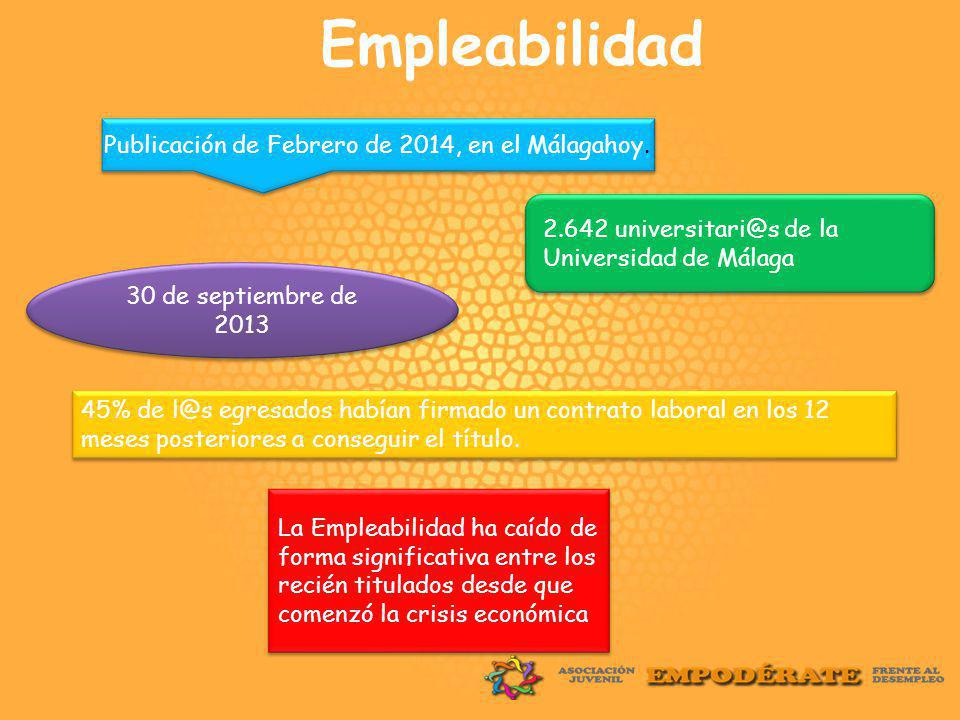 Empleabilidad

Publicación de Febrero de 2014, en el Málagahoy.

2.642 universitari@s de la Universidad de Málaga

30 de septiembre de 2013

45% de l@s egresados habían firmado un contrato laboral en los 12 meses posteriores a conseguir el título.

La Empleabilidad ha caído de forma significativa entre los recién titulados desde que comenzó la crisis económica

ASOCIACIÓN JUVENIL EMPODÉRATE FRENTE AL DESEMPLEO